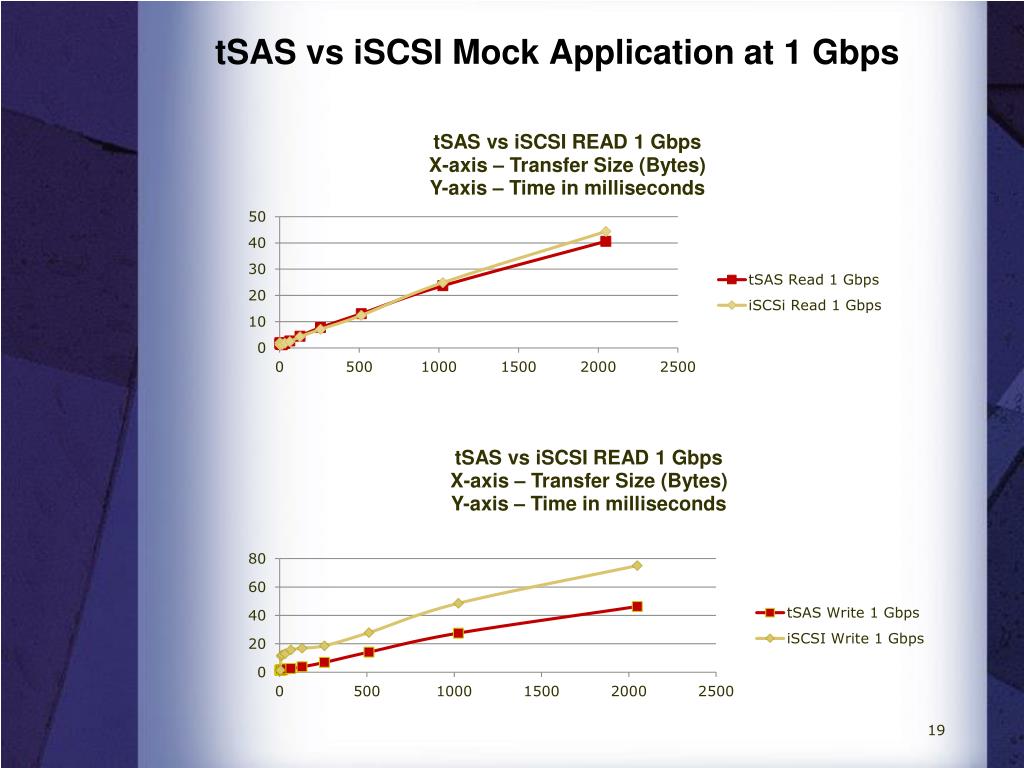 tSAS vs iSCSI Mock Application at 1 Gbps

tSAS vs iSCSI READ 1 Gbps
X-axis – Transfer Size (Bytes)
Y-axis – Time in milliseconds

50
40
30
20
10
0
0 500 1000 1500 2000 2500

tSAS Read 1 Gbps
iSCSi Read 1 Gbps

tSAS vs iSCSI READ 1 Gbps
X-axis – Transfer Size (Bytes)
Y-axis – Time in milliseconds

80
60
40
20
0
0 500 1000 1500 2000 2500

tSAS Write 1 Gbps
iSCSI Write 1 Gbps

19